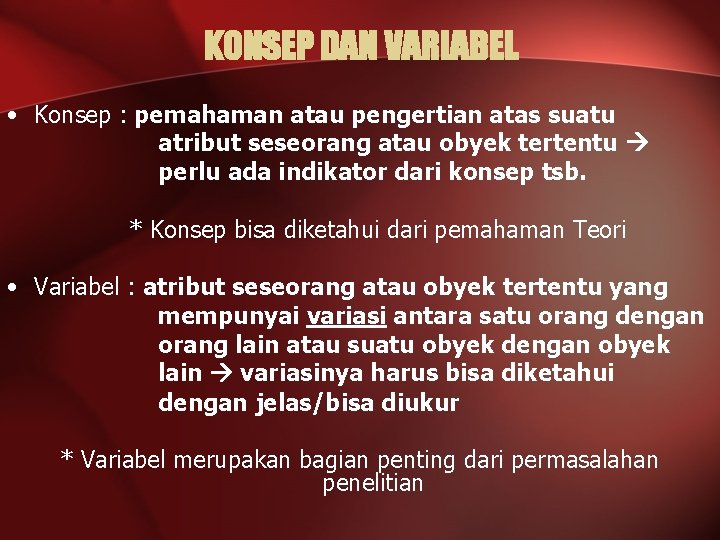 KONSEP DAN VARIABEL

• Konsep : pemahaman atau pengertian atas suatu atribut seseorang atau obyek tertentu → perlu ada indikator dari konsep tsb.

* Konsep bisa diketahui dari pemahaman Teori

• Variabel : atribut seseorang atau obyek tertentu yang mempunyai variasi antara satu orang dengan orang lain atau suatu obyek dengan obyek lain → variasinya harus bisa diketahui dengan jelas/bisa diukur

* Variabel merupakan bagian penting dari permasalahan penelitian